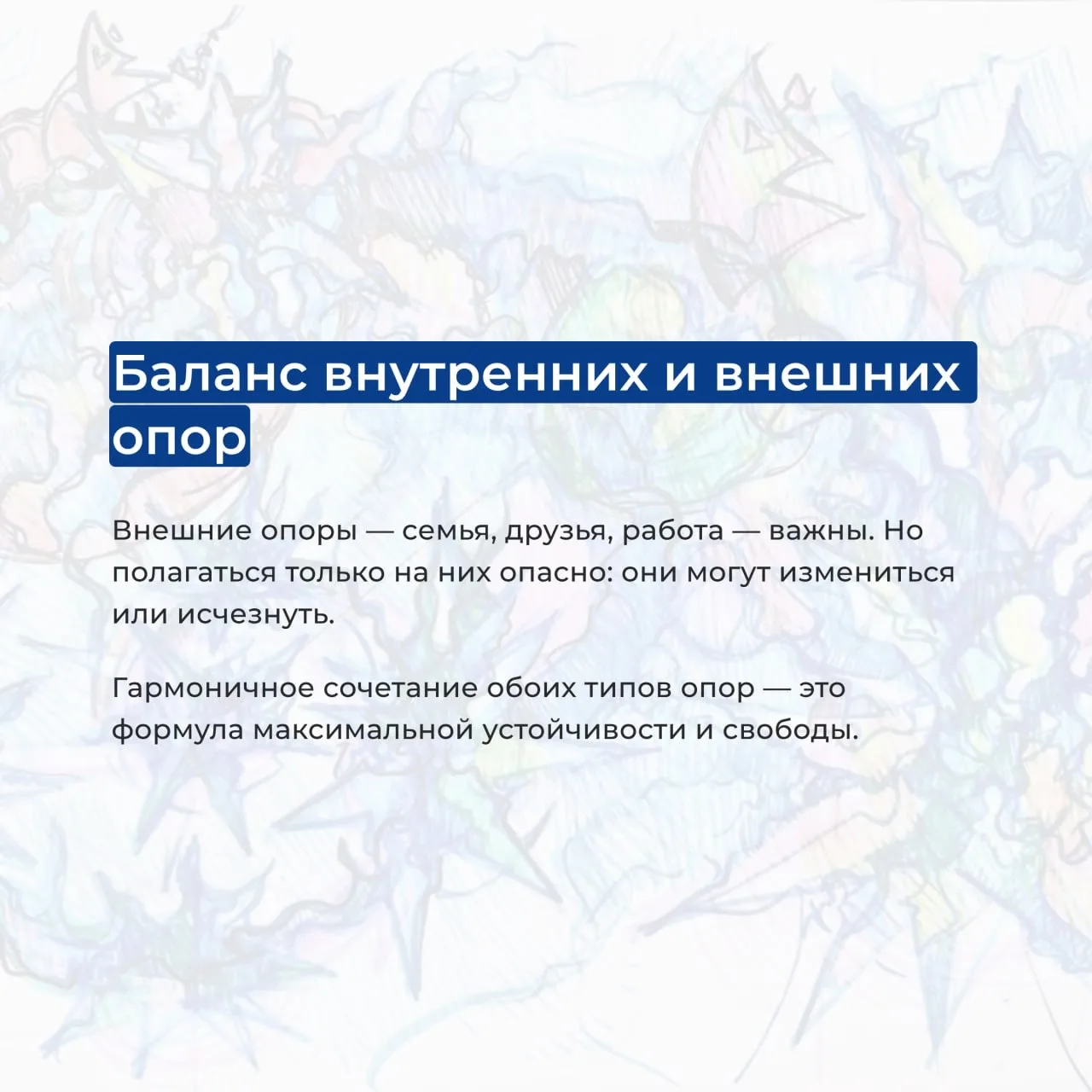 Баланс внутренних и внешних опор

Внешние опоры — семья, друзья, работа — важны. Но полагаться только на них опасно: они могут измениться или исчезнуть.

Гармоничное сочетание обоих типов опор — это формула максимальной устойчивости и свободы.